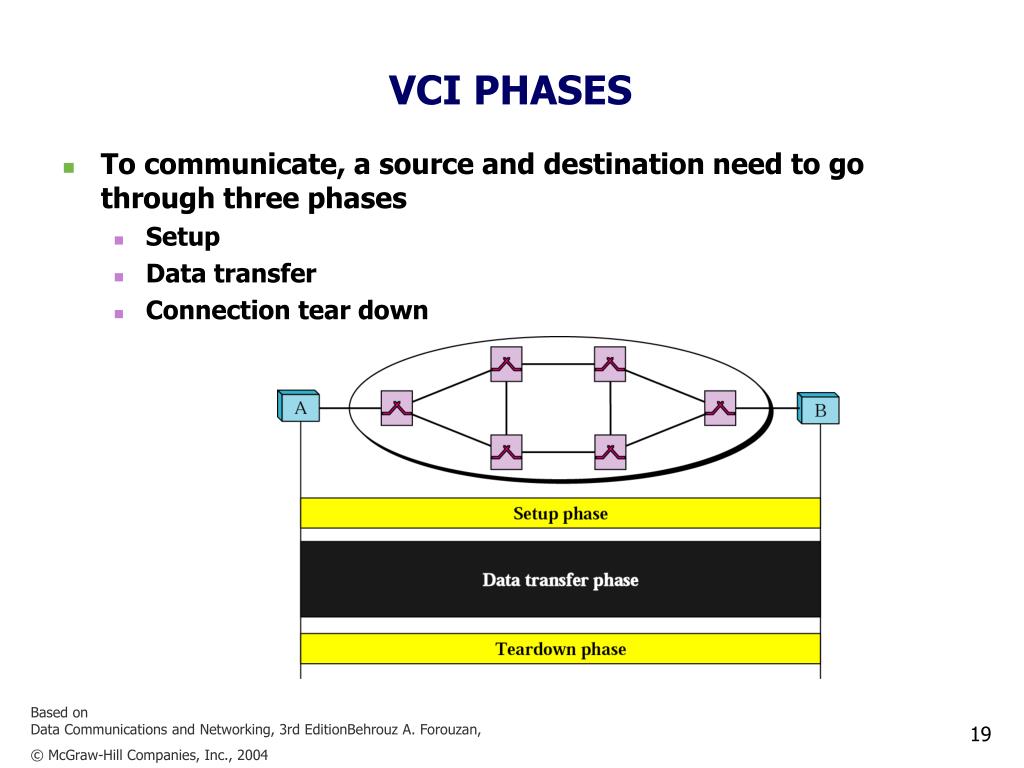 VCI PHASES

To communicate, a source and destination need to go through three phases

Setup

Data transfer

Connection tear down

A

B

Setup phase

Data transfer phase

Teardown phase

Based on
Data Communications and Networking, 3rd EditionBehrouz A. Forouzan,
© McGraw-Hill Companies, Inc., 2004

19